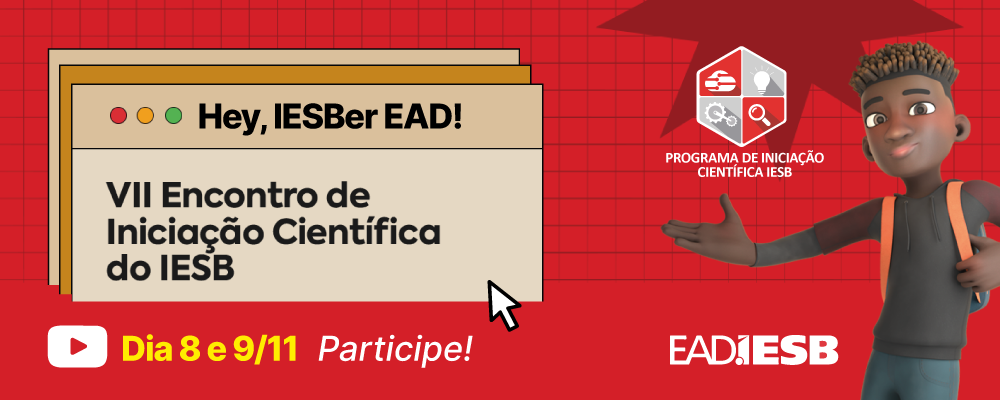 Hey, IESBer EAD!

VII Encontro de Iniciação Científica do IESB

PROGRAMA DE INICIAÇÃO CIENTÍFICA IESB

Dia 8 e 9/11 Participe!

EAD IESB